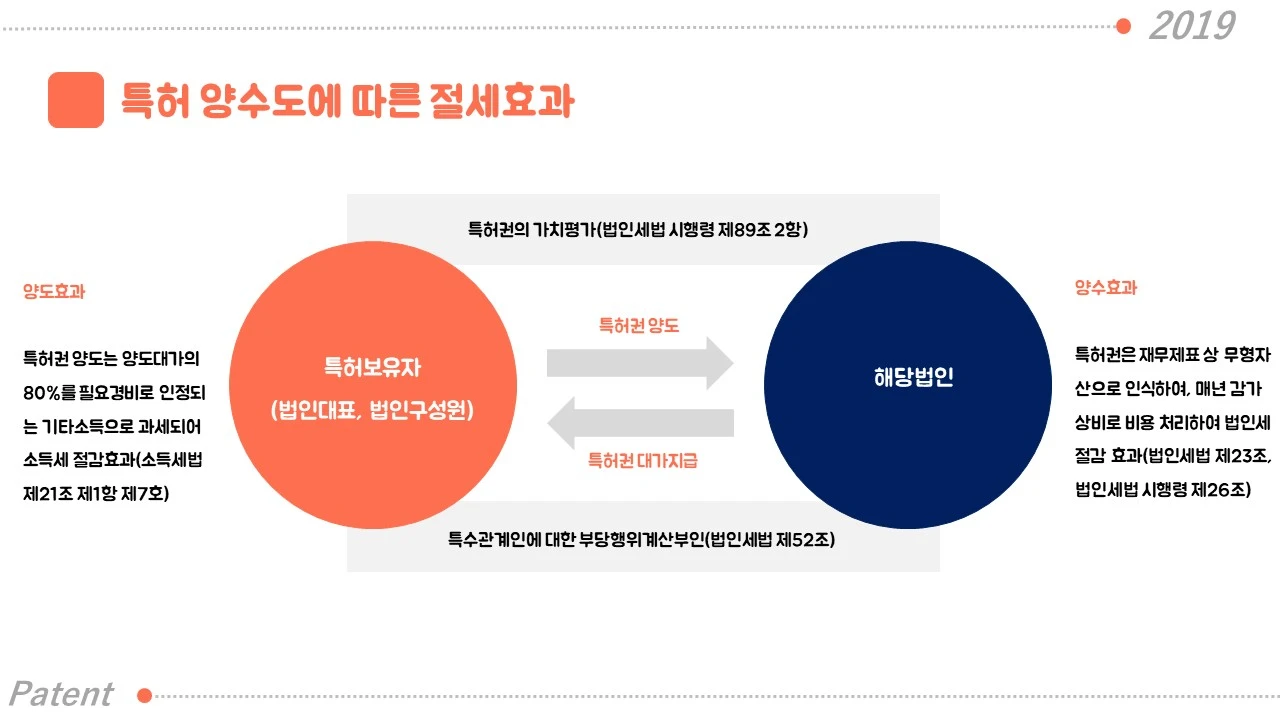 2019

특허 양수도에 따른 절세효과

특허권의 가치평가(법인세법 시행령 제89조 2항)

양도효과

특허권 양도는 양도대가의 80%를 필요경비로 인정되는 기타소득으로 과세되어 소득세 절감효과(소득세법 제21조 제1항 제7호)

특허보유자
(법인대표, 법인구성원)

특허권 양도

특허권 대가지급

해당법인

양수효과

특허권은 재무제표 상 무형자산으로 인식하여, 매년 감가상비로 비용 처리하여 법인세 절감 효과(법인세법 제23조, 법인세법 시행령 제26조)

특수관계인에 대한 부당행위계산부인(법인세법 제52조)

Patent